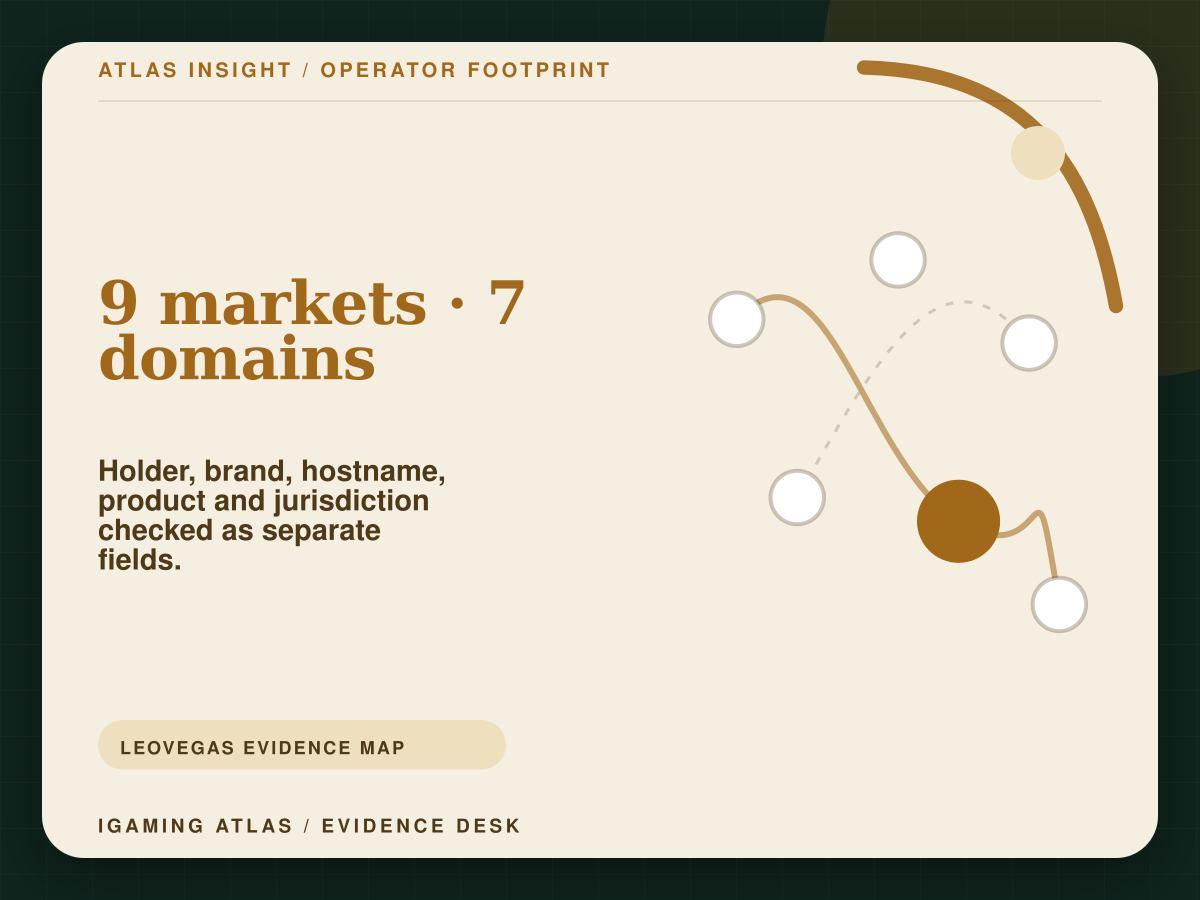 ATLAS INSIGHT / OPERATOR FOOTPRINT

9 markets · 7 domains

Holder, brand, hostname, product and jurisdiction checked as separate fields.

LEOVEGAS EVIDENCE MAP

IGAMING ATLAS / EVIDENCE DESK